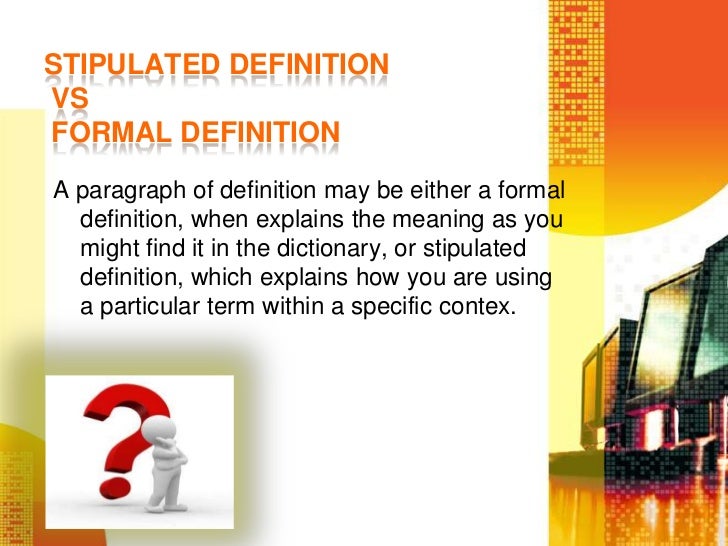 STIPULATED DEFINITION
VS
FORMAL DEFINITION

A paragraph of definition may be either a formal definition, when explains the meaning as you might find it in the dictionary, or stipulated definition, which explains how you are using a particular term within a specific contex.